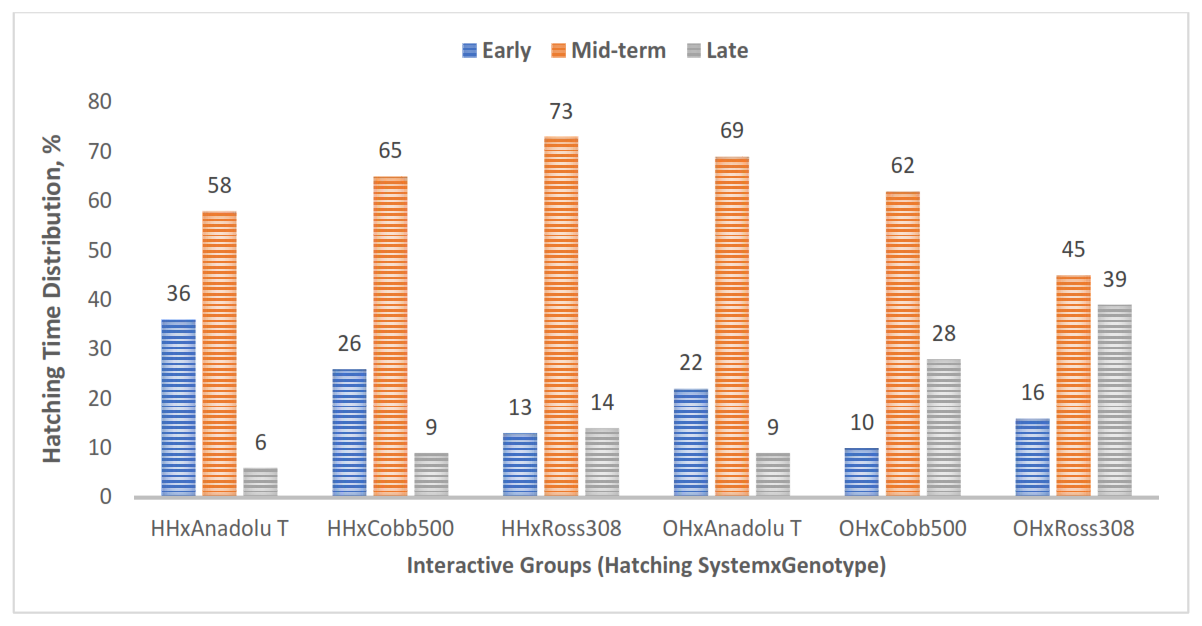 Early Mid-term Late

Hatching Time Distribution, %

80
70
60
50
40
30
20
10
0

36 58 6
26 65 9
13 73 14
22 69 9
10 62 28
16 45 39

HHxAnadolu T
HHxCobb500
HHxRoss308
OHxAnadolu T
OHxCobb500
OHxRoss308

Interactive Groups (Hatching SystemxGenotype)